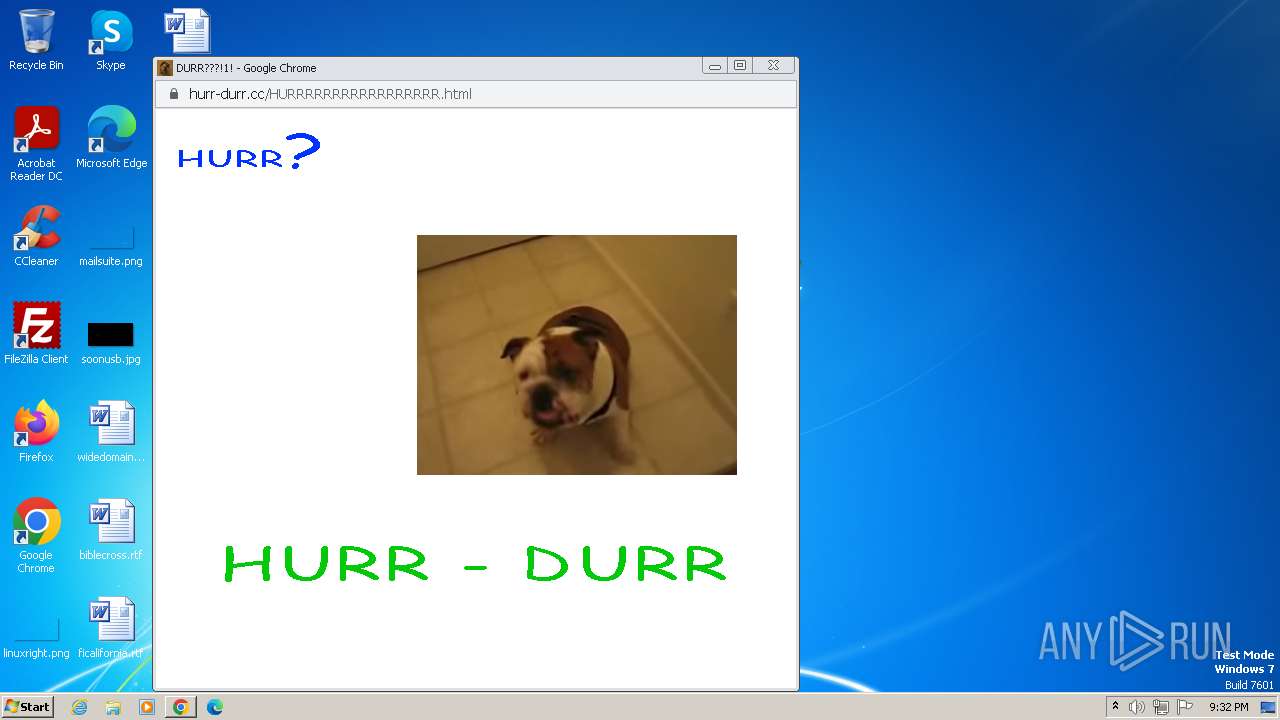 Recycle Bin

Skype

Acrobat Reader DC

Microsoft Edge

CCleaner

mailsuite.png

FileZilla Client

soonusb.jpg

Firefox

widedomain...

Google Chrome

biblecross.rtf

linuxright.png

ficalifornia.rtf

DURR???!1! - Google Chrome

hurr-durr.cc/HURRRRRRRRRRRRRRRRR.html

HURR?

HURR - DURR

ANY RUN

Test Mode
Windows 7
Build 7601

Start

9:32 PM